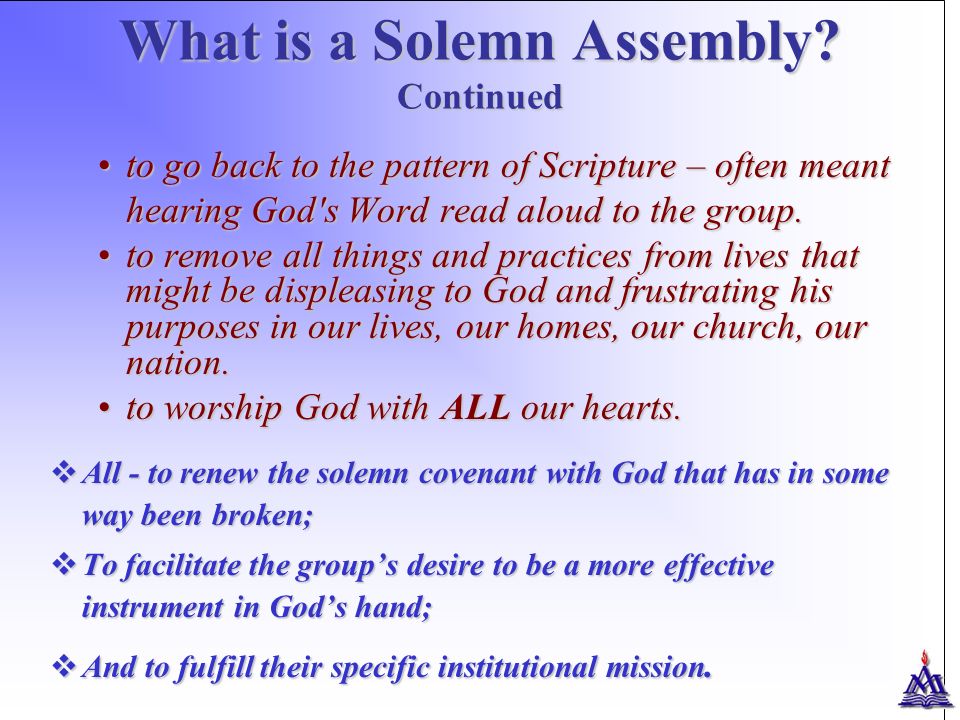 What is a Solemn Assembly?
Continued

• to go back to the pattern of Scripture – often meant hearing God's Word read aloud to the group.
• to remove all things and practices from lives that might be displeasing to God and frustrating his purposes in our lives, our homes, our church, our nation.
• to worship God with ALL our hearts.

❖ All - to renew the solemn covenant with God that has in some way been broken;

❖ To facilitate the group's desire to be a more effective instrument in God's hand;

❖ And to fulfill their specific institutional mission.